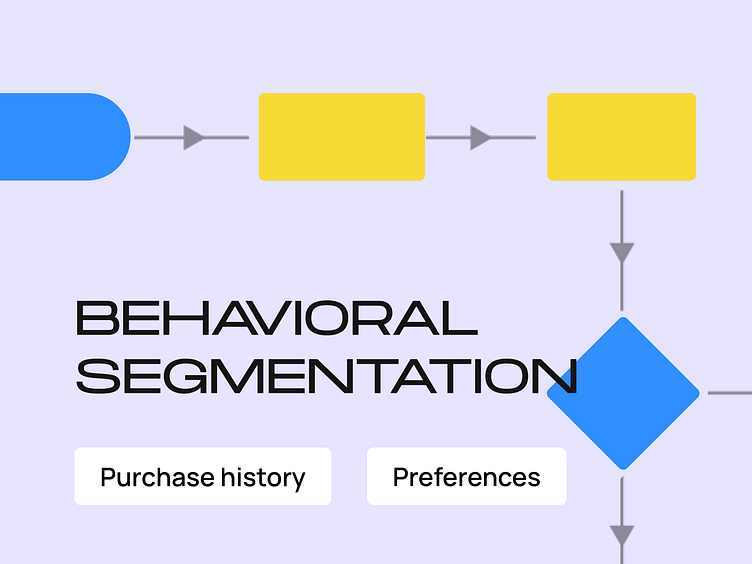 BEHAVIORAL SEGMENTATION

Purchase history

Preferences